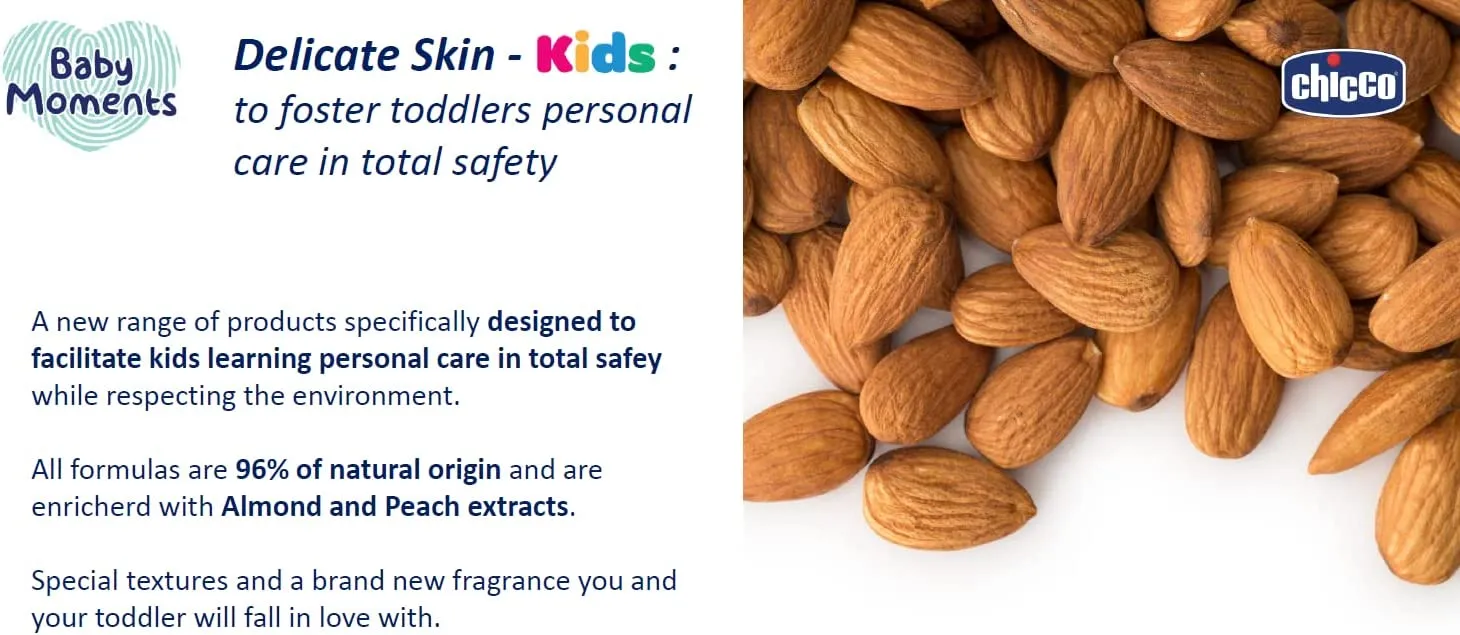 Baby Moments

Delicate Skin - Kids : to foster toddlers personal care in total safety

chicco

A new range of products specifically designed to facilitate kids learning personal care in total safey while respecting the environment.

All formulas are 96% of natural origin and are enricherd with Almond and Peach extracts.

Special textures and a brand new fragrance you and your toddler will fall in love with.